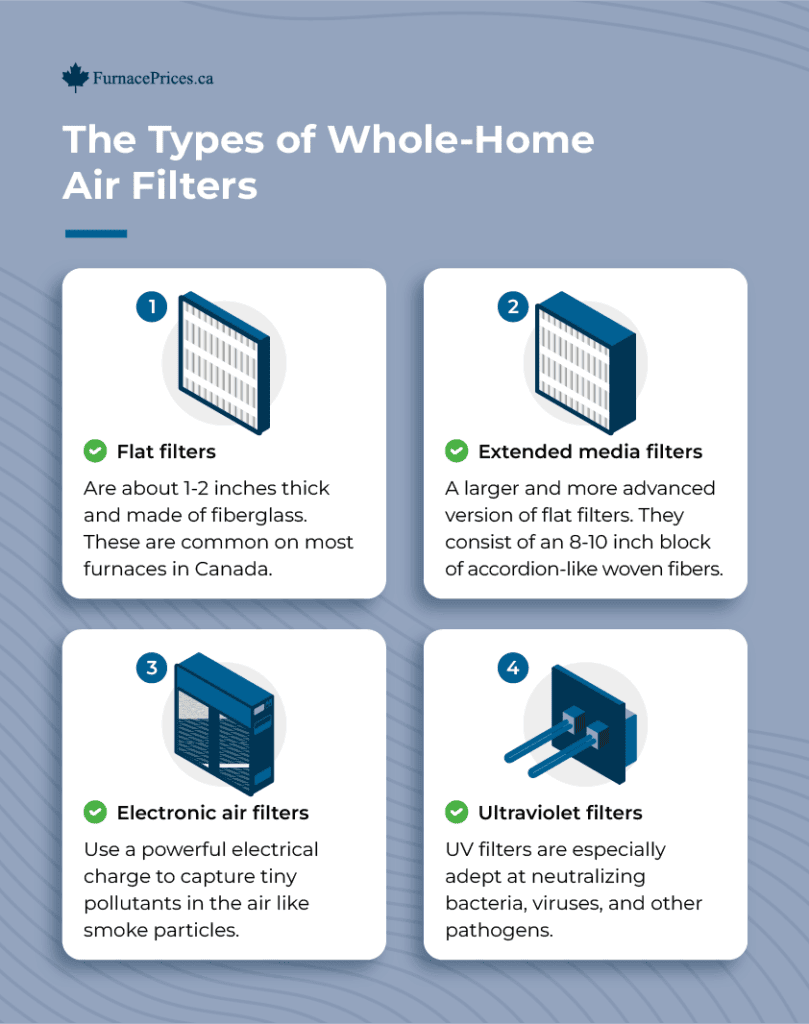 FurnacePrices.ca

The Types of Whole-Home Air Filters

1

Flat filters

Are about 1-2 inches thick and made of fiberglass. These are common on most furnaces in Canada.

2

Extended media filters

A larger and more advanced version of flat filters. They consist of an 8-10 inch block of accordion-like woven fibers.

3

Electronic air filters

Use a powerful electrical charge to capture tiny pollutants in the air like smoke particles.

4

Ultraviolet filters

UV filters are especially adept at neutralizing bacteria, viruses, and other pathogens.